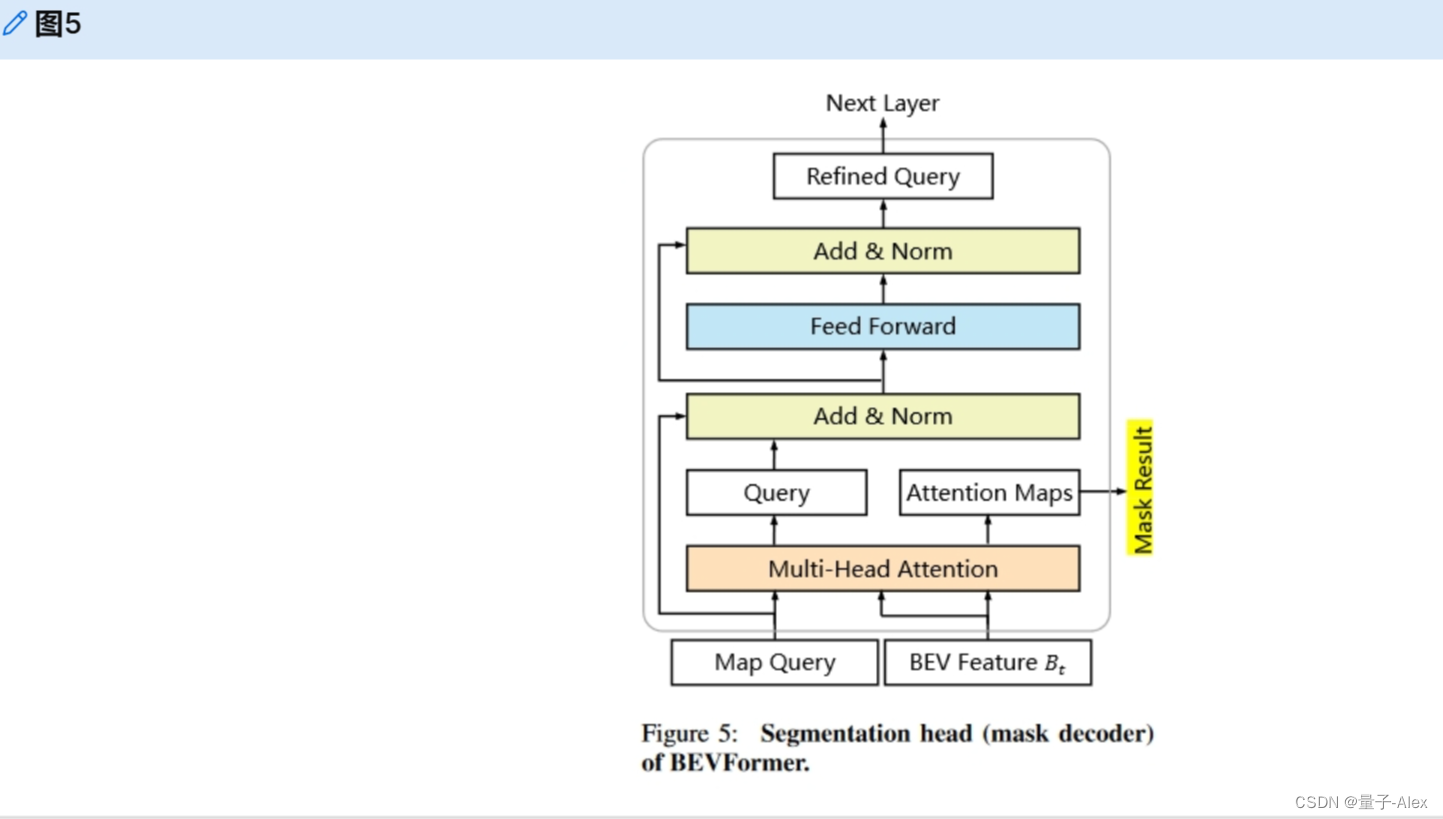 图5

Next Layer

Refined Query

Add & Norm

Feed Forward

Add & Norm

Query

Attention Maps

Mask Result

Multi-Head Attention

Map Query

BEV Feature $B_t$

Figure 5: Segmentation head (mask decoder) of BEVFormer.

CSDN @量子-Alex